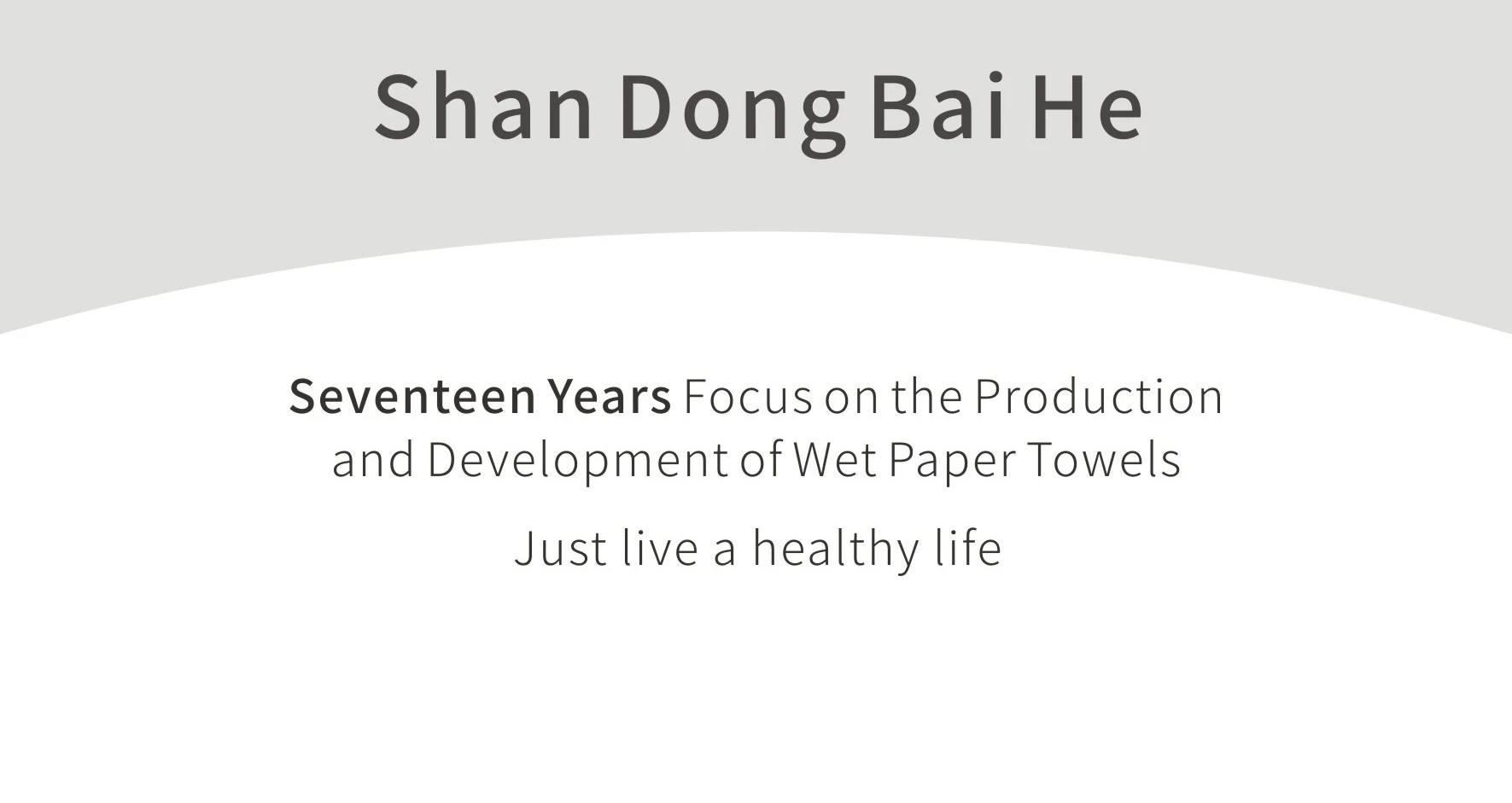 Shan Dong Bai He

Seventeen Years Focus on the Production and Development of Wet Paper Towels

Just live a healthy life